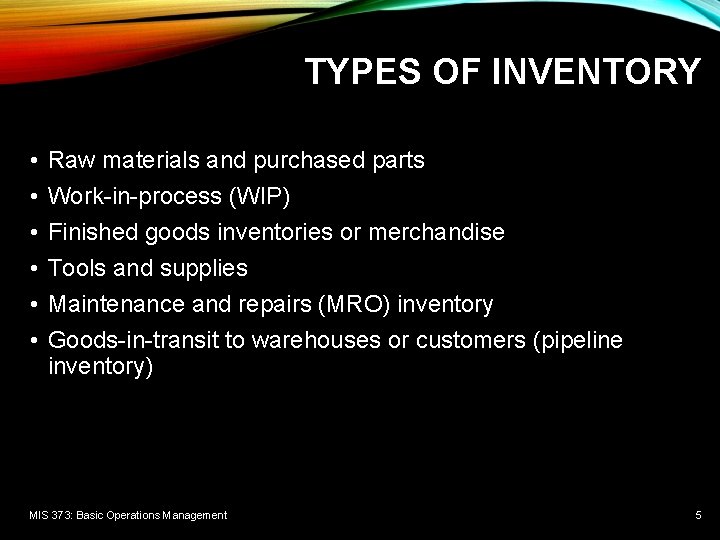 TYPES OF INVENTORY

• Raw materials and purchased parts
• Work-in-process (WIP)
• Finished goods inventories or merchandise
• Tools and supplies
• Maintenance and repairs (MRO) inventory
• Goods-in-transit to warehouses or customers (pipeline inventory)

MIS 373: Basic Operations Management

5